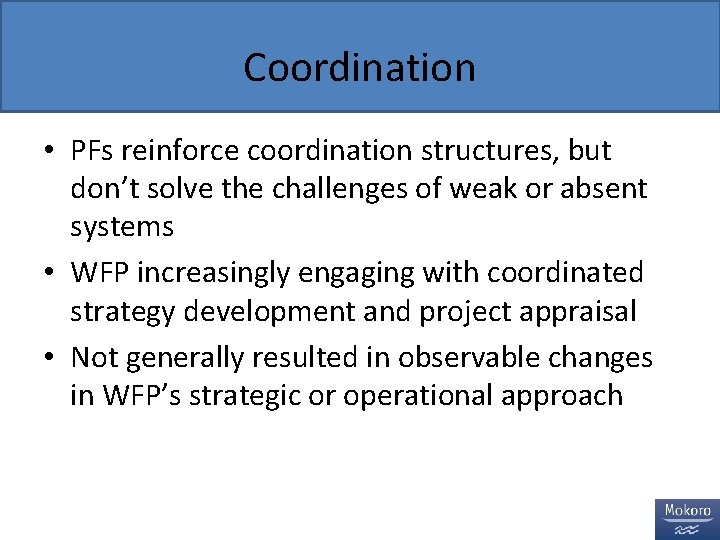 Coordination

• PFs reinforce coordination structures, but don’t solve the challenges of weak or absent systems

• WFP increasingly engaging with coordinated strategy development and project appraisal

• Not generally resulted in observable changes in WFP’s strategic or operational approach

Mokoro